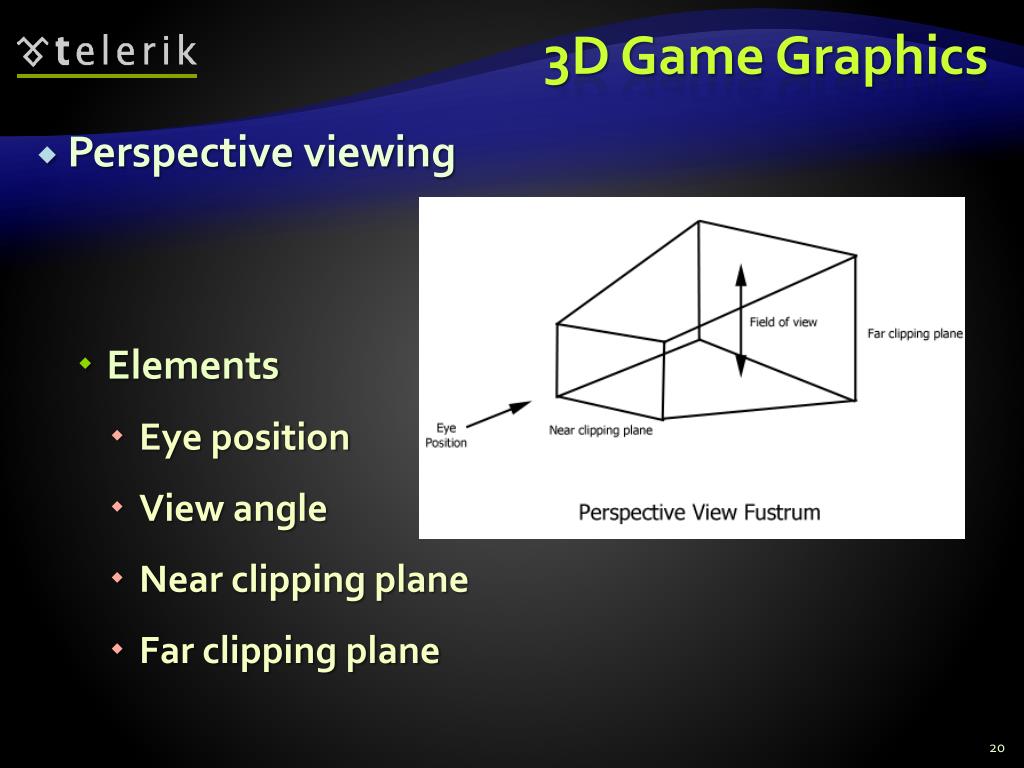 telerik

3D Game Graphics

Perspective viewing

Elements

Eye position

View angle

Near clipping plane

Far clipping plane

Field of view

Far clipping plane

Eye Position

Near clipping plane

Perspective View Fustrum

20